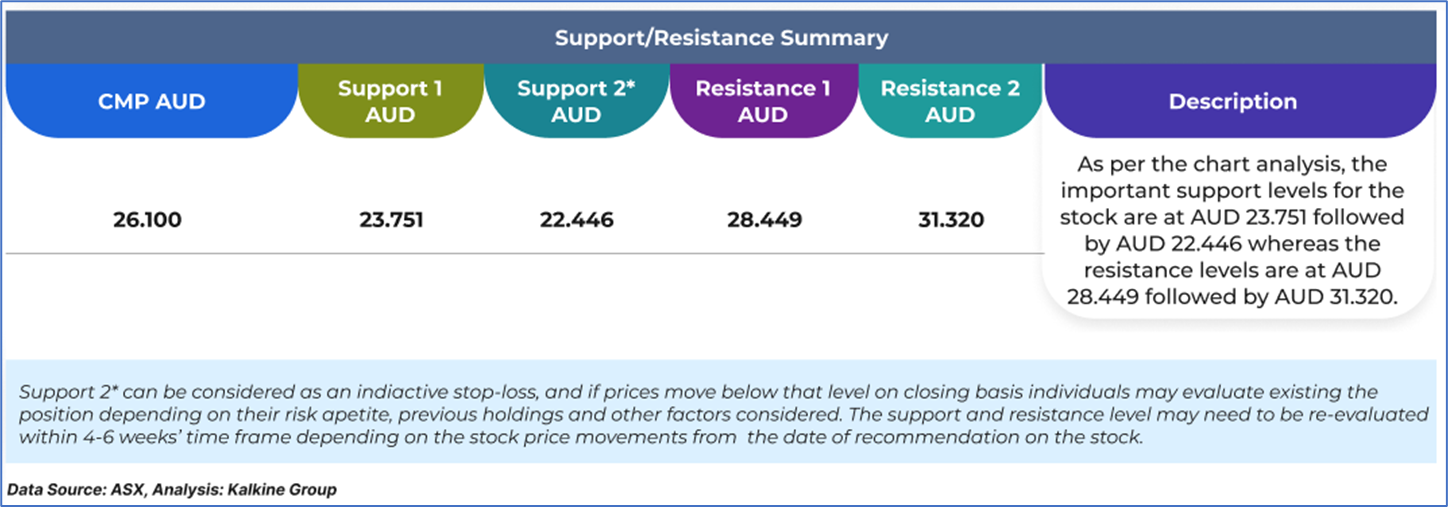 Support/Resistance Summary

| CMP AUD | Support 1 AUD | Support 2* AUD | Resistance 1 AUD | Resistance 2 AUD | Description |
|---|---|---|---|---|---|
| 26.100 | 23.751 | 22.446 | 28.449 | 31.320 | As per the chart analysis, the important support levels for the stock are at AUD 23.751 followed by AUD 22.446 whereas the resistance levels are at AUD 28.449 followed by AUD 31.320. |

Support 2* can be considered as an indiactive stop-loss, and if prices move below that level on closing basis individuals may evaluate existing the position depending on their risk apetite, previous holdings and other factors considered. The support and resistance level may need to be re-evaluated within 4-6 weeks' time frame depending on the stock price movements from the date of recommendation on the stock.

Data Source: ASX, Analysis: Kalkine Group